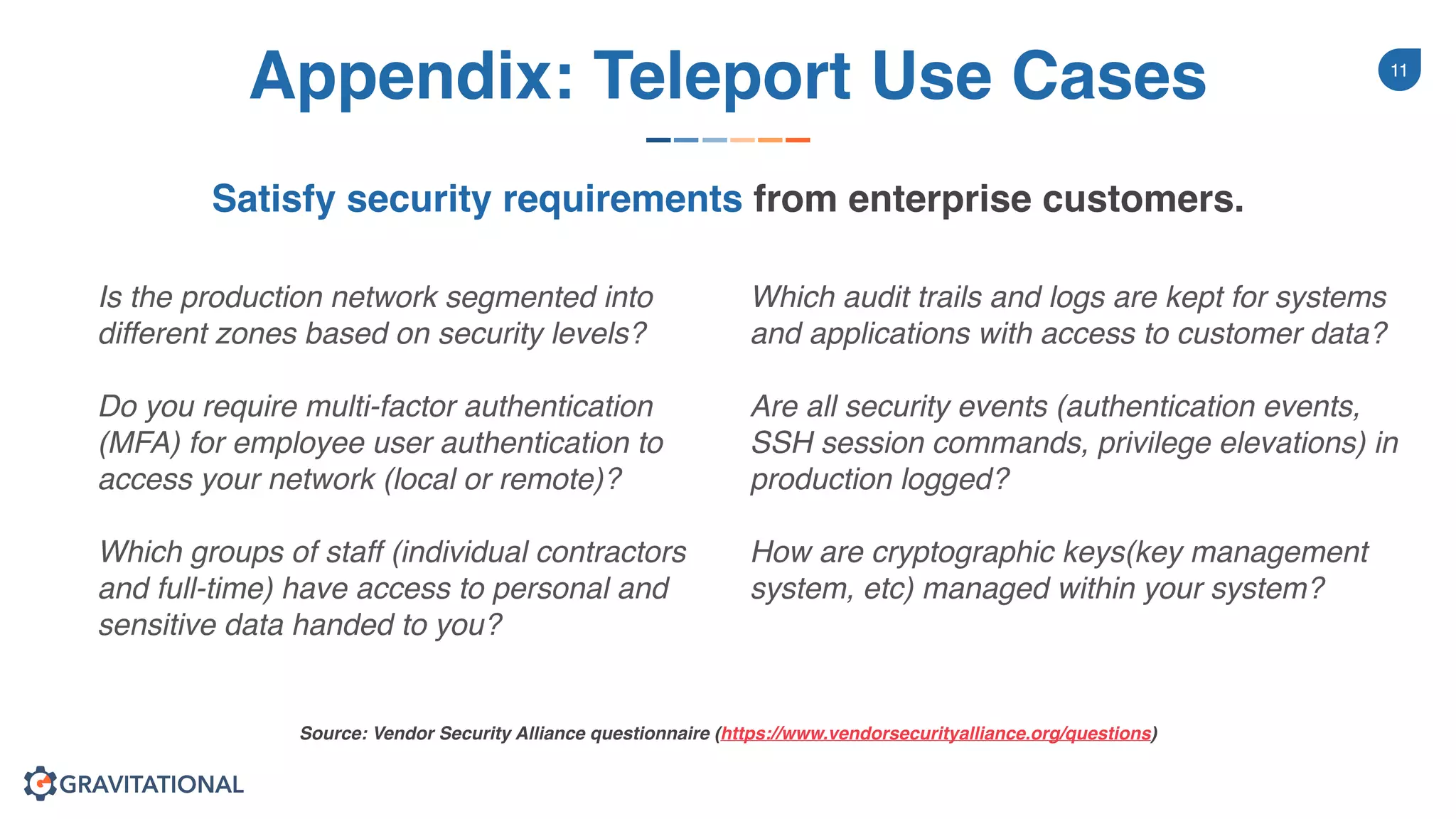 Appendix: Teleport Use Cases

11

Satisfy security requirements from enterprise customers.

Is the production network segmented into different zones based on security levels?

Do you require multi-factor authentication (MFA) for employee user authentication to access your network (local or remote)?

Which groups of staff (individual contractors and full-time) have access to personal and sensitive data handed to you?

Which audit trails and logs are kept for systems and applications with access to customer data?

Are all security events (authentication events, SSH session commands, privilege elevations) in production logged?

How are cryptographic keys(key management system, etc) managed within your system?

Source: Vendor Security Alliance questionnaire (https://www.vendorsecurityalliance.org/questions)

GRAVITATIONAL